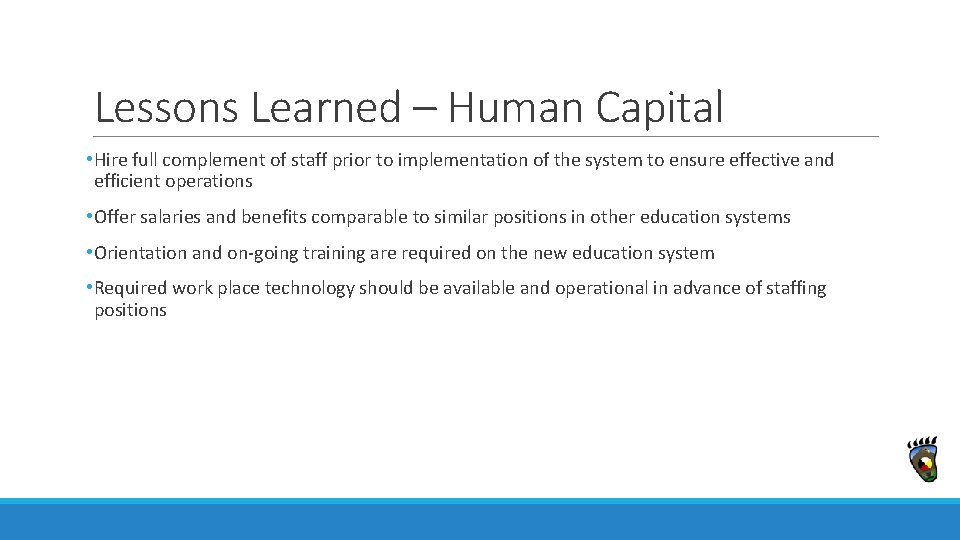 Lessons Learned – Human Capital

•Hire full complement of staff prior to implementation of the system to ensure effective and efficient operations

•Offer salaries and benefits comparable to similar positions in other education systems

•Orientation and on-going training are required on the new education system

•Required work place technology should be available and operational in advance of staffing positions